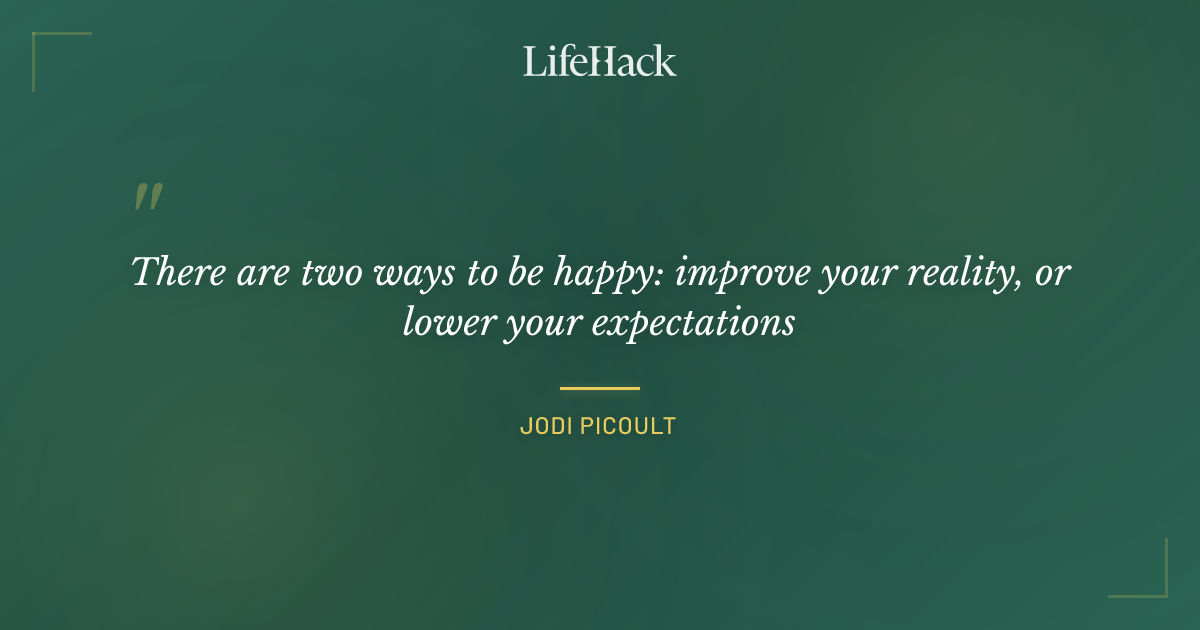 LifeHack

"

There are two ways to be happy: improve your reality, or lower your expectations

JODI PICOULT